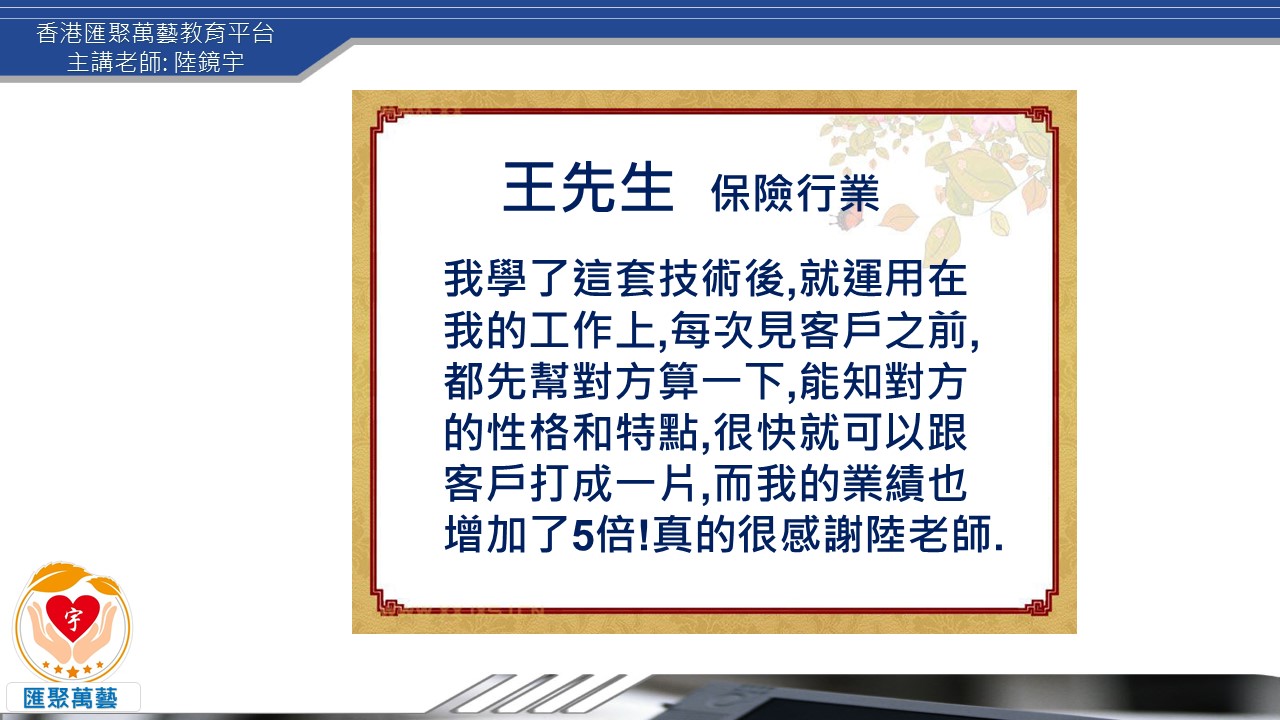 香港匯聚萬藝教育平台
主講老師: 陸鏡宇

王先生 保險行業

我學了這套技術後,就運用在我的工作上,每次見客戶之前,都先幫對方算一下,能知對方的性格和特點,很快就可以跟客戶打成一片,而我的業績也增加了5倍!真的很感謝陸老師.

宇

匯聚萬藝